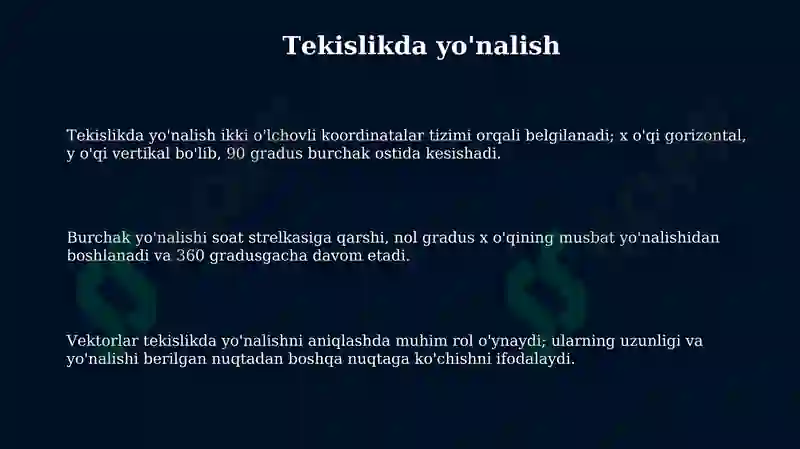 Tekislikda yo'nalish

Tekislikda yo'nalish ikki o'lchovli koordinatalar tizimi orqali belgilanadi; x o'qi gorizontal, y o'qi vertikal bo'lib, 90 gradus burchak ostida kesishadi.

Burchak yo'nalishi soat strelkasiga qarshi, nol gradus x o'qining musbat yo'nalishidan boshlanadi va 360 gradusgacha davom etadi.

Vektorlar tekislikda yo'nalishni aniqlashda muhim rol o'ynaydi; ularning uzunligi va yo'nalishi berilgan nuqtadan boshqa nuqtaga ko'chishni ifodalaydi.